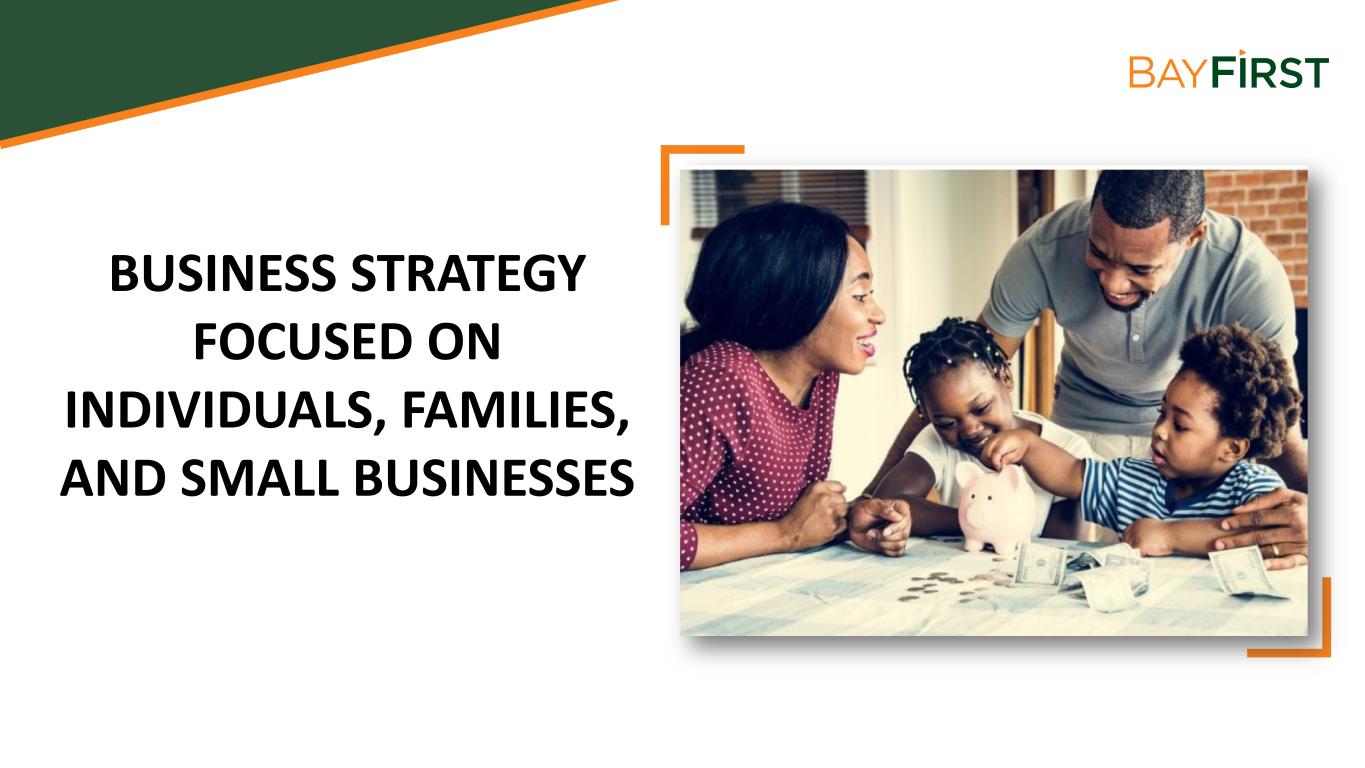 BAYFIRST

BUSINESS STRATEGY FOCUSED ON INDIVIDUALS, FAMILIES, AND SMALL BUSINESSES